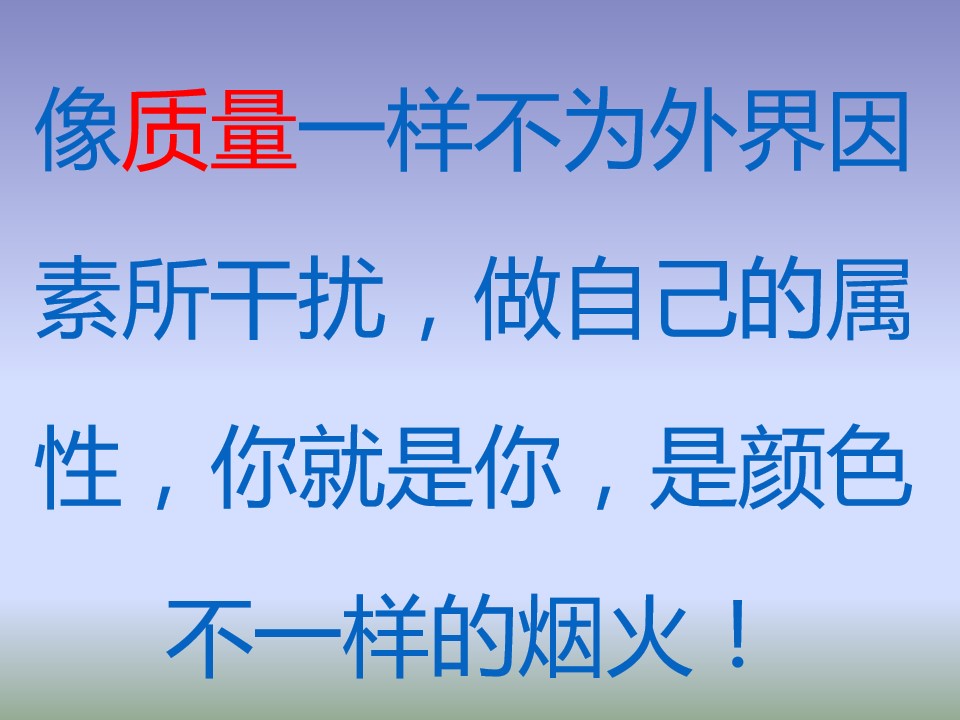 像质量一样不为外界因素所干扰，做自己的属性，你就是你，是颜色不一样的烟火！